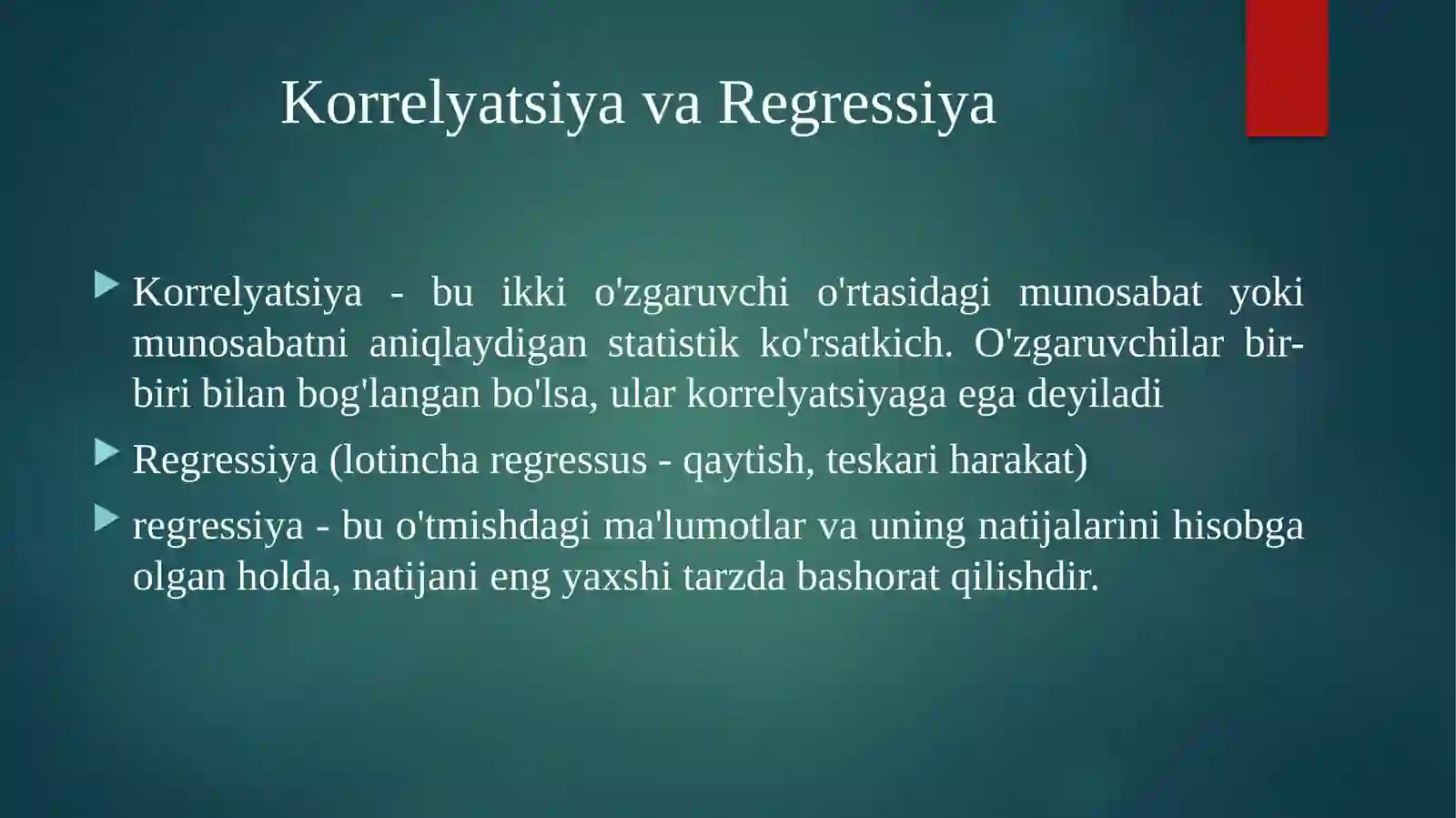 Korrelyatsiya va Regressiya

Korrelyatsiya - bu ikki o'zgaruvchi o'rtasidagi munosabat yoki munosabatni aniqlaydigan statistik ko'rsatkich. O'zgaruvchilar bir-biri bilan bog'langan bo'lsa, ular korrelyatsiyaga ega deyiladi

Regressiya (lotincha regressus - qaytish, teskari harakat)

regressiya - bu o'tmishdagi ma'lumotlar va uning natijalarini hisobga olgan holda, natijani eng yaxshi tarzda bashorat qilishdir.